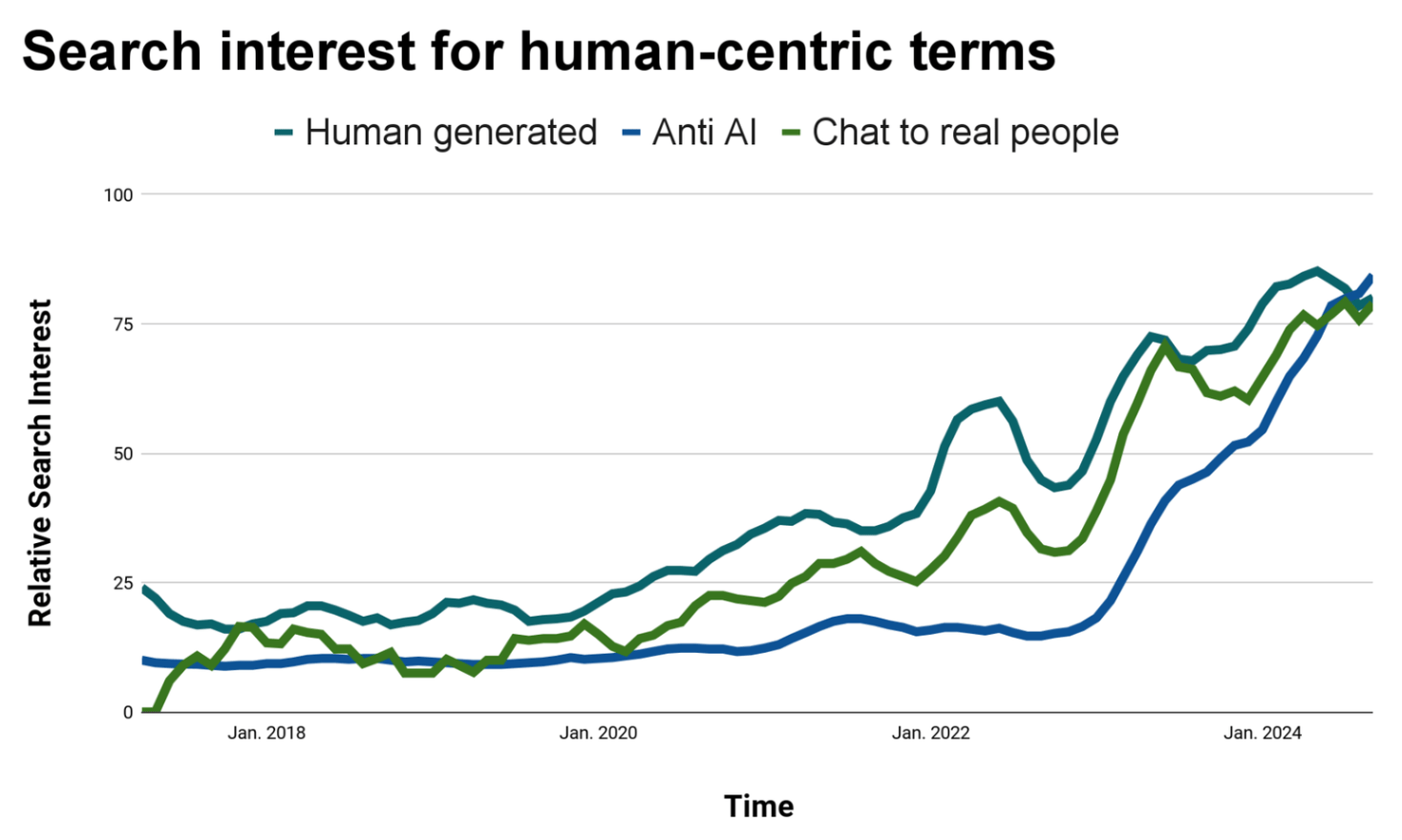 Search interest for human-centric terms

Human generated
Anti AI
Chat to real people

Relative Search Interest

100
75
50
25
0

Jan. 2018
Jan. 2020
Jan. 2022
Jan. 2024

Time